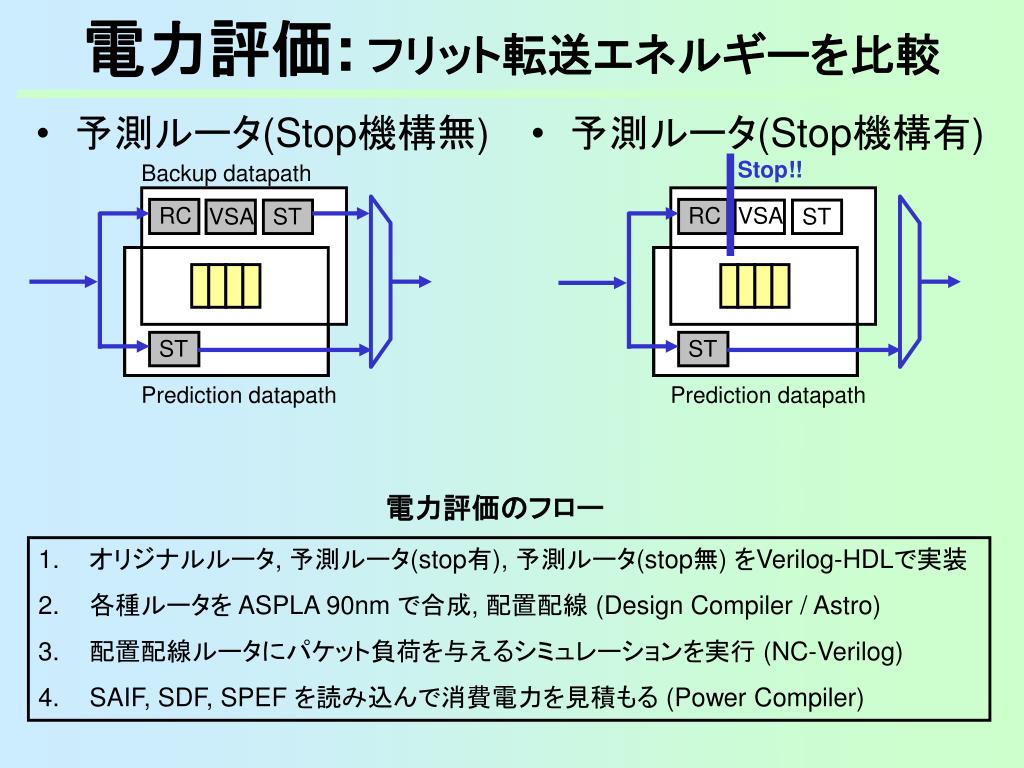 電力評価: フリット転送エネルギーを比較

• 予測ルータ(Stop機構無)

Backup datapath

RC VSA ST

ST

Prediction datapath

• 予測ルータ(Stop機構有)

Stop!!

RC VSA ST

ST

Prediction datapath

電力評価のフロー

1. オリジナルルータ, 予測ルータ(stop有), 予測ルータ(stop無) をVerilog-HDLで実装
2. 各種ルータを ASPLA 90nm で合成, 配置配線 (Design Compiler / Astro)
3. 配置配線ルータにパケット負荷を与えるシミュレーションを実行 (NC-Verilog)
4. SAIF, SDF, SPEF を読み込んで消費電力を見積もる (Power Compiler)